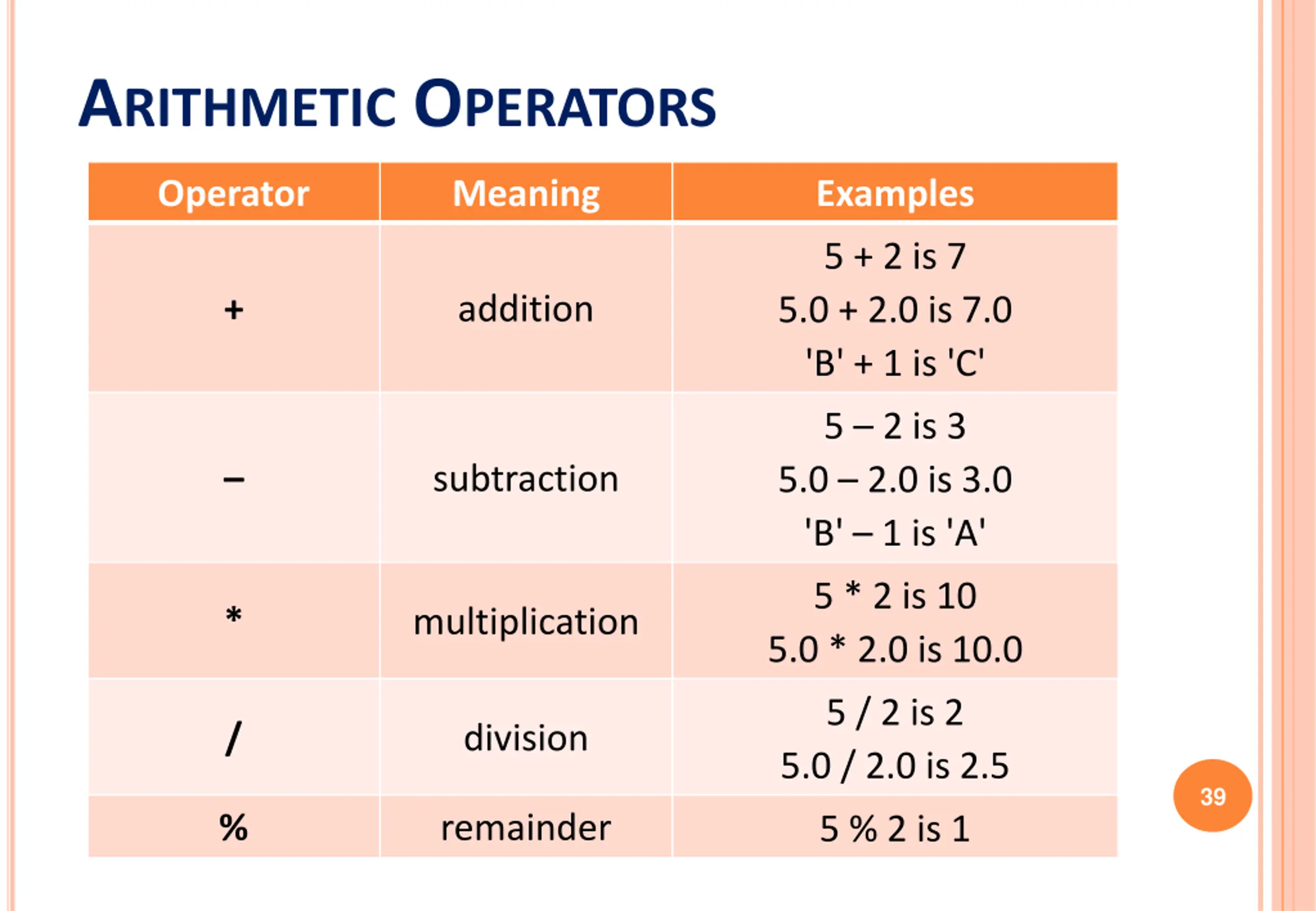 ARITHMETIC OPERATORS

| Operator | Meaning | Examples |
|---|---|---|
| + | addition | 5 + 2 is 7<br>5.0 + 2.0 is 7.0<br>'B' + 1 is 'C' |
| – | subtraction | 5 – 2 is 3<br>5.0 – 2.0 is 3.0<br>'B' – 1 is 'A' |
| * | multiplication | 5 * 2 is 10<br>5.0 * 2.0 is 10.0 |
| / | division | 5 / 2 is 2<br>5.0 / 2.0 is 2.5 |
| % | remainder | 5 % 2 is 1 |

39